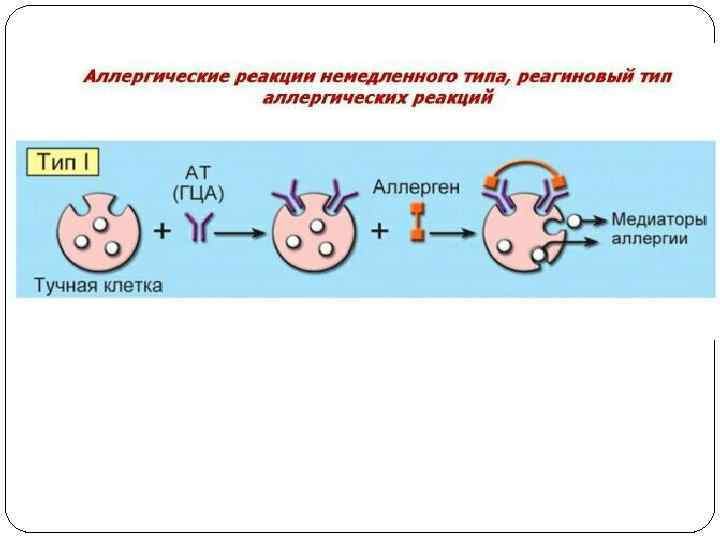 Аллергические реакции немедленного типа, реагиновый тип аллергических реакций

Тип I

АТ (ГЦА)

Аллерген

Медиаторы аллергии

Тучная клетка